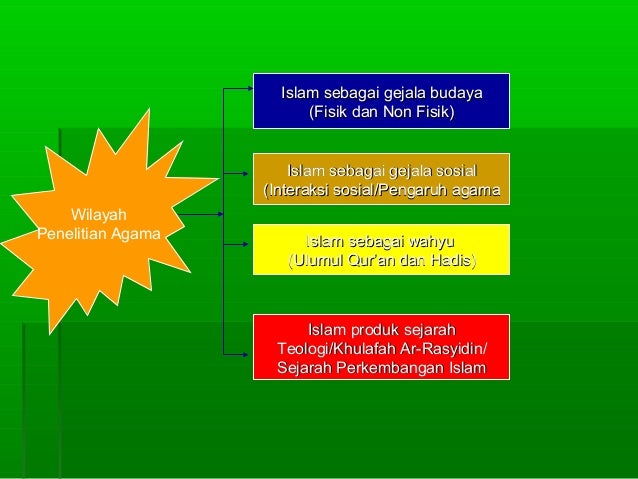 Wilayah Penelitian Agama

Islam sebagai gejala budaya
(Fisik dan Non Fisik)

Islam sebagai gejala sosial
(Interaksi sosial/Pengaruh agama

Islam sebagai wahyu
(Ulumul Qur'an dan Hadis)

Islam produk sejarah
Teologi/Khulafah Ar-Rasyidin/
Sejarah Perkembangan Islam